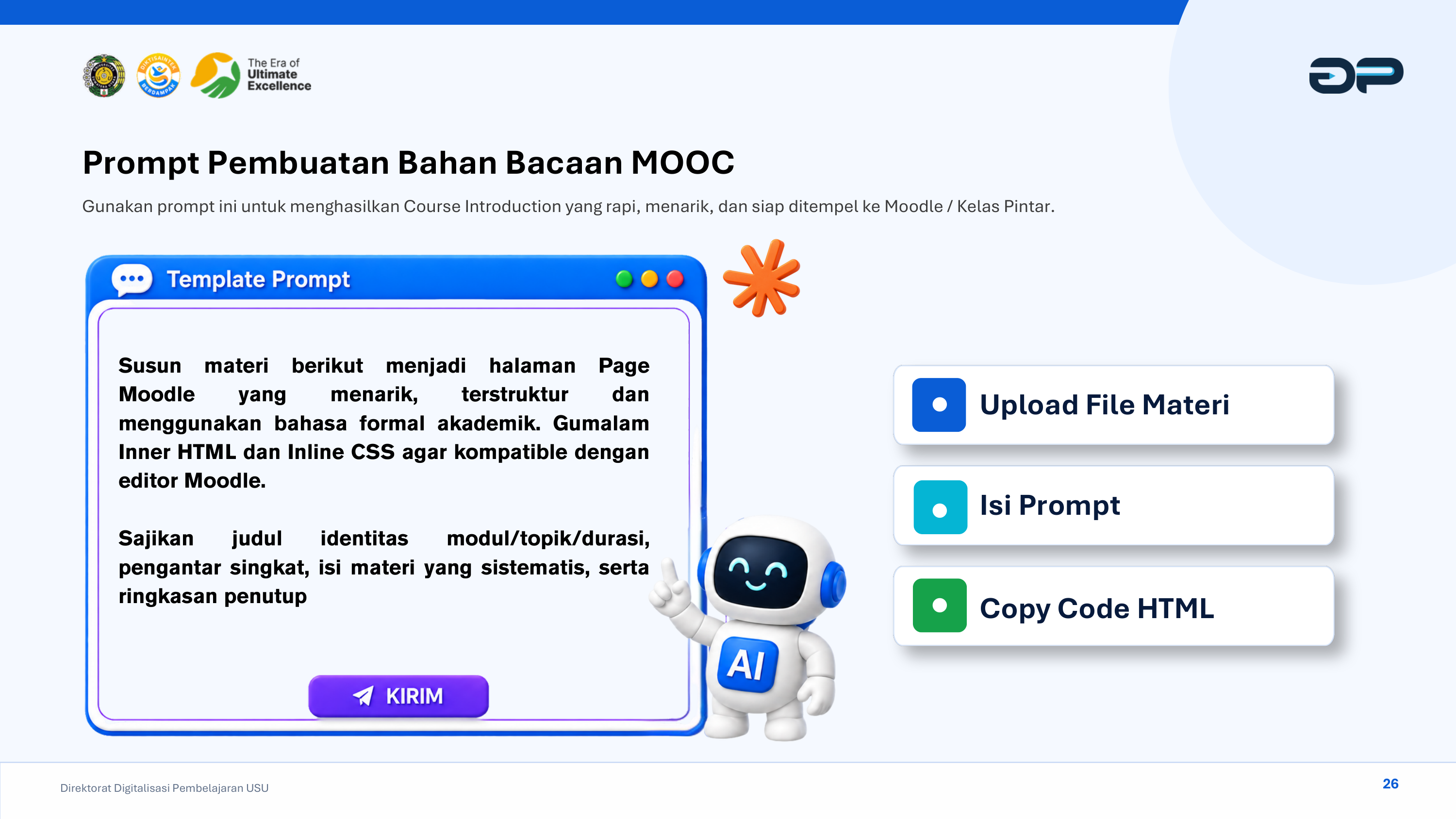 The Era of
Ultimate
Excellence

Prompt Pembuatan Bahan Bacaan MOOC

Gunakan prompt ini untuk menghasilkan Course Introduction yang rapi, menarik, dan siap ditempel ke Moodle / Kelas Pintar.

Template Prompt

Susun materi berikut menjadi halaman Page Moodle yang menarik, terstruktur dan menggunakan bahasa formal akademik. Gumalam Inner HTML dan Inline CSS agar kompatible dengan editor Moodle.

Sajikan judul identitas modul/topik/durasi, pengantar singkat, isi materi yang sistematis, serta ringkasan penutup

KIRIM

AI

Upload File Materi

Isi Prompt

Copy Code HTML

Direktorat Digitalisasi Pembelajaran USU

26